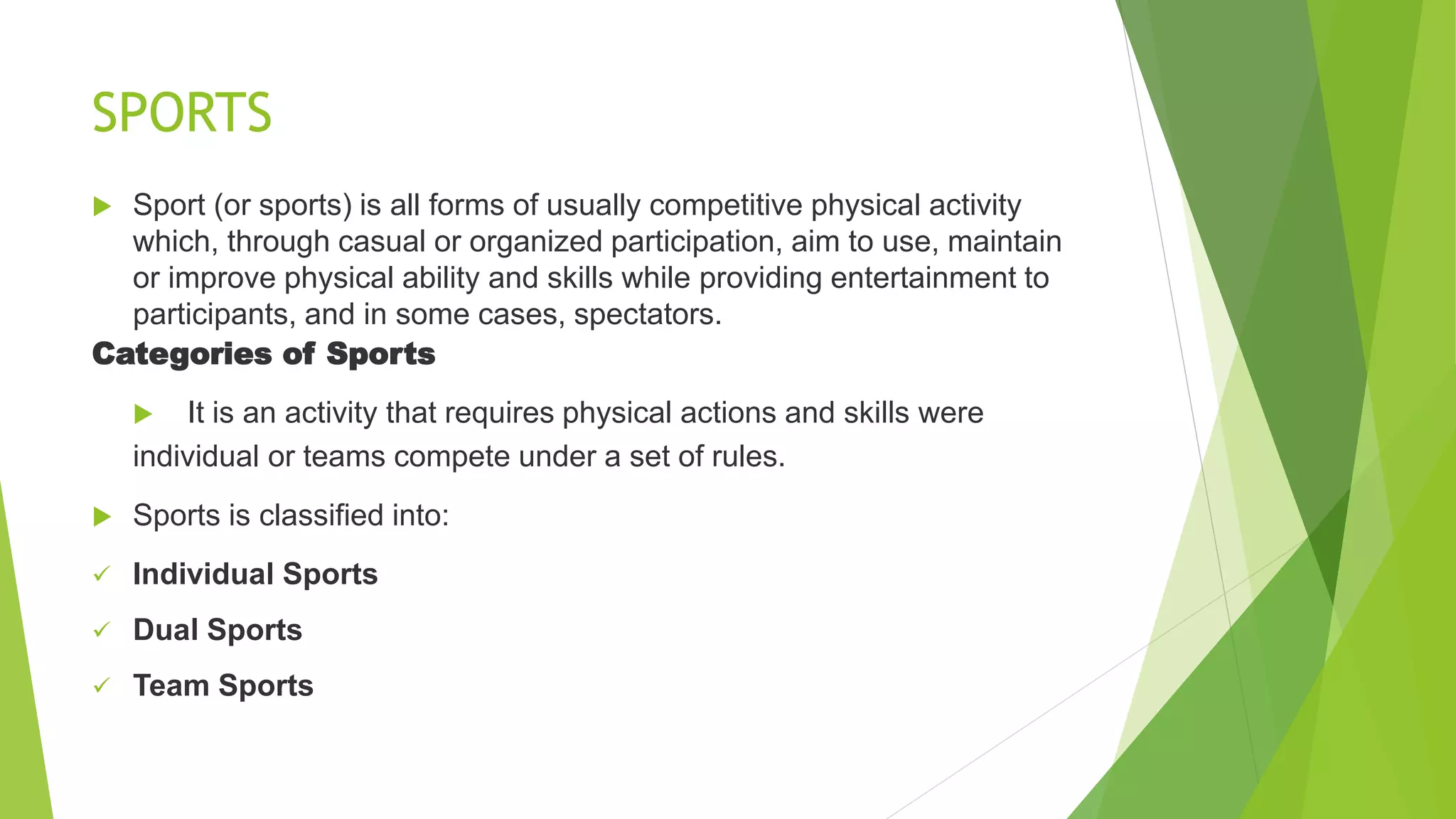 SPORTS

Sport (or sports) is all forms of usually competitive physical activity which, through casual or organized participation, aim to use, maintain or improve physical ability and skills while providing entertainment to participants, and in some cases, spectators.

Categories of Sports

It is an activity that requires physical actions and skills were individual or teams compete under a set of rules.

Sports is classified into:

Individual Sports

Dual Sports

Team Sports